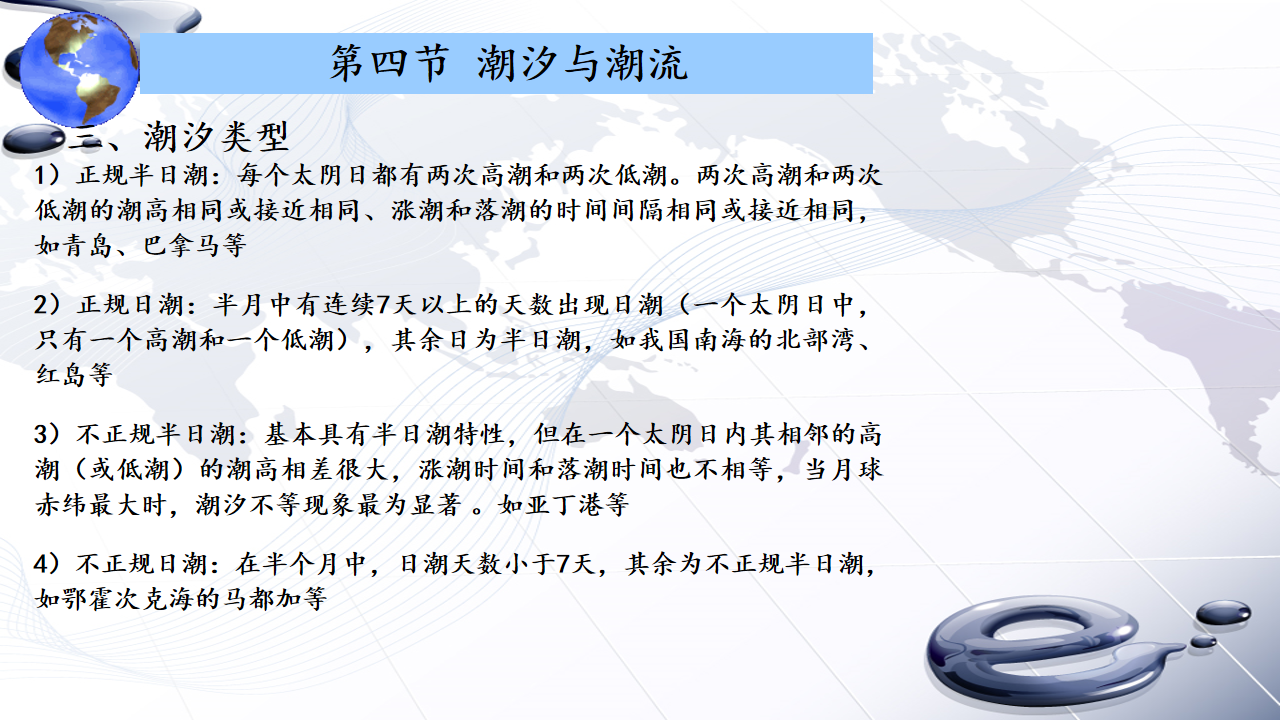 第四节 潮汐与潮流

二、潮汐类型

1）正规半日潮：每个太阴日都有两次高潮和两次低潮。两次高潮和两次低潮的潮高相同或接近相同、涨潮和落潮的时间间隔相同或接近相同，如青岛、巴拿马等

2）正规日潮：半月中有连续7天以上的天数出现日潮（一个太阴日中，只有一个高潮和一个低潮），其余日为半日潮，如我国南海的北部湾、红岛等

3）不正规半日潮：基本具有半日潮特性，但在一个太阴日内其相邻的高潮（或低潮）的潮高相差很大，涨潮时间和落潮时间也不相等，当月球赤纬最大时，潮汐不等现象最为显著 。如亚丁港等

4）不正规日潮：在半个月中，日潮天数小于7天，其余为不正规半日潮，如鄂霍次克海的马都加等